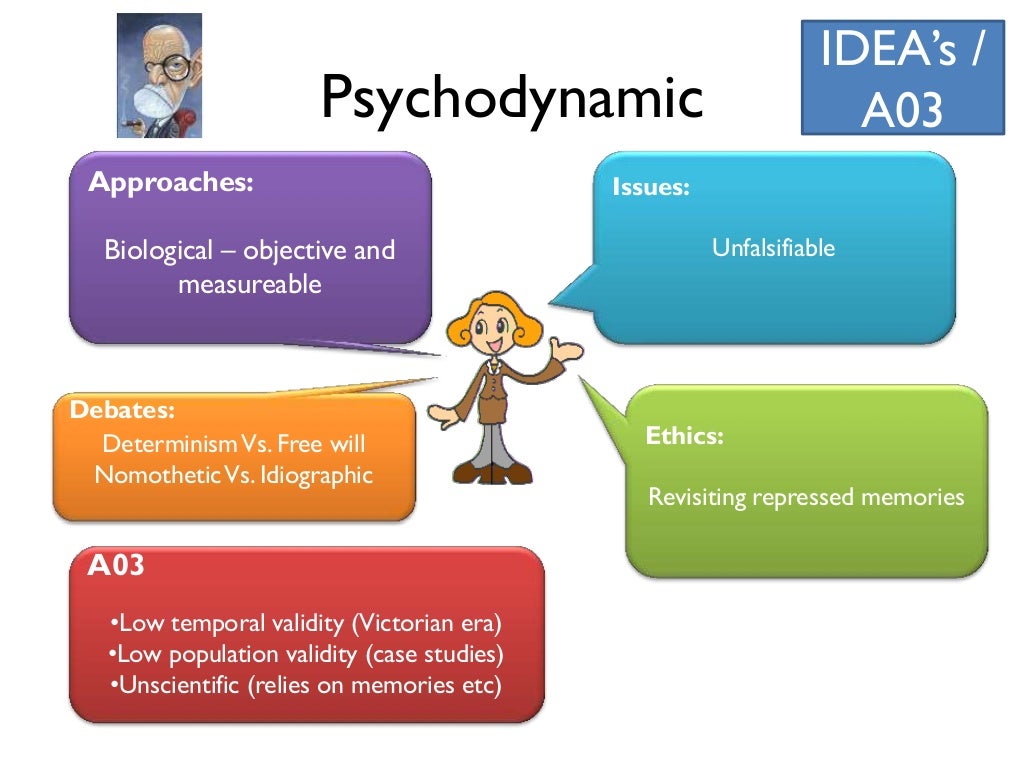 Psychodynamic

IDEA's / A03

Approaches:

Biological – objective and measureable

Issues:

Unfalsifiable

Debates:

Determinism Vs. Free will
Nomothetic Vs. Idiographic

Ethics:

Revisiting repressed memories

A03

•Low temporal validity (Victorian era)
•Low population validity (case studies)
•Unscientific (relies on memories etc)